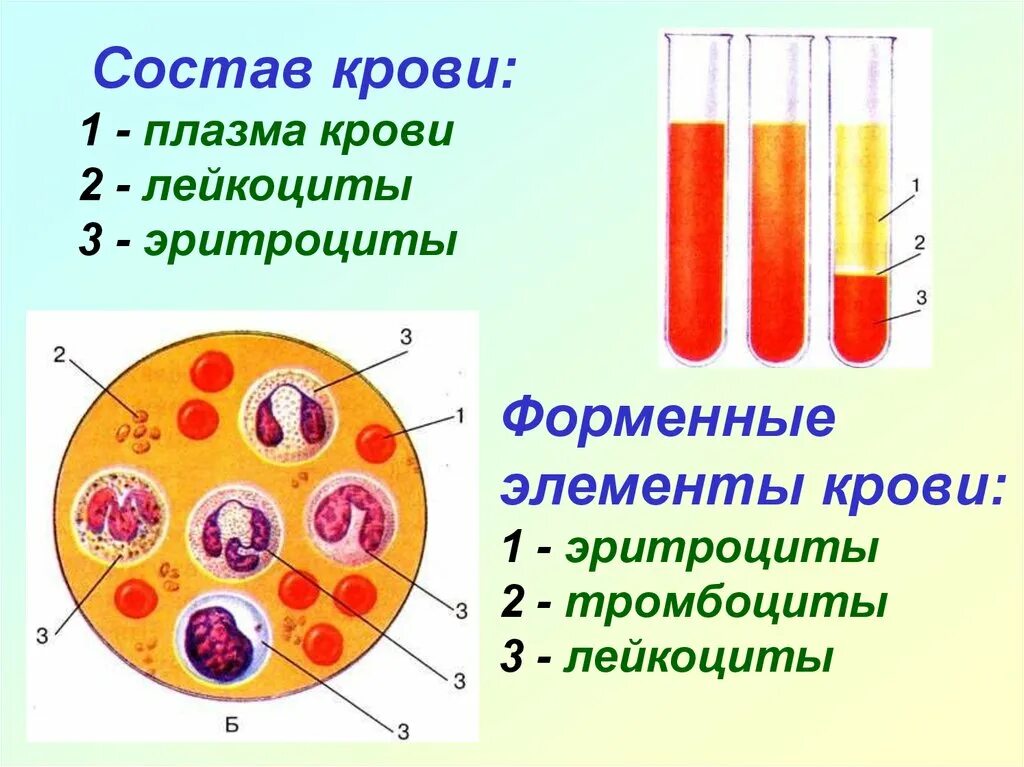 Состав крови:
1 - плазма крови
2 - лейкоциты
3 - эритроциты

1
2
3

2
3
1
3
3
3
3
Б

Форменные элементы крови:
1 - эритроциты
2 - тромбоциты
3 - лейкоциты